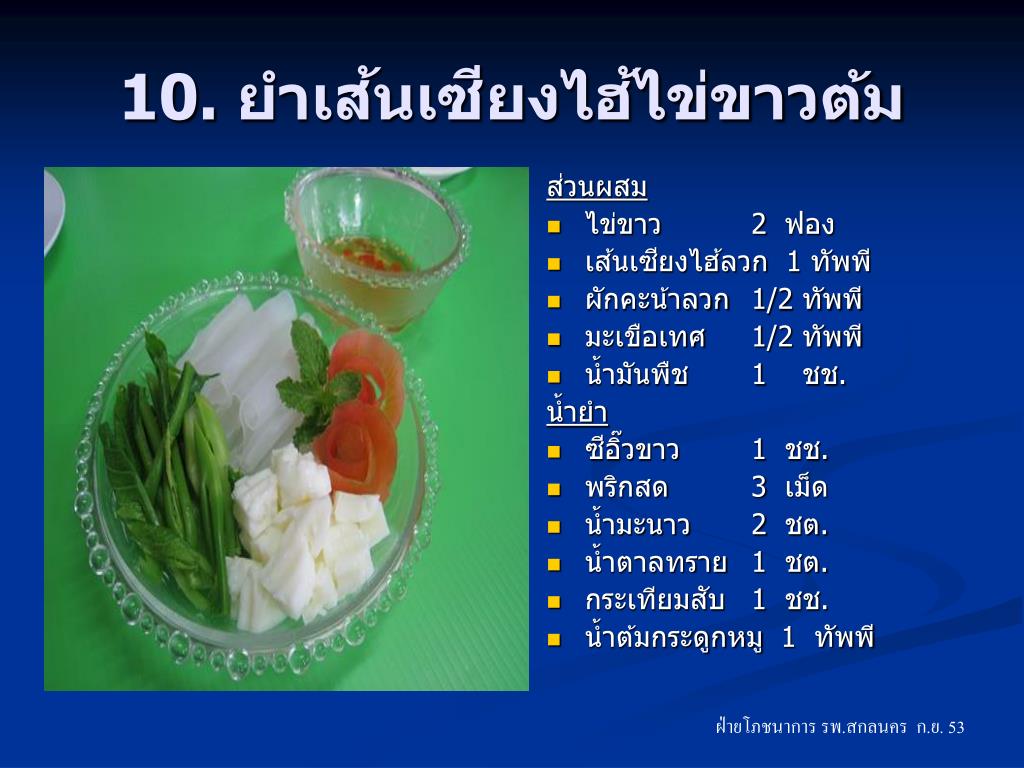 10. ยำเส้นเซียงไฮ้ไข่ขาวต้ม

ส่วนผสม
- ไข่ขาว 2 ฟอง
- เส้นเซียงไฮ้ลวก 1 ทัพพี
- ผักคะน้าลวก 1/2 ทัพพี
- มะเขือเทศ 1/2 ทัพพี
- น้ำมันพืช 1 ชช.

น้ำยำ
- ซีอิ๊วขาว 1 ชช.
- พริกสด 3 เม็ด
- น้ำมะนาว 2 ชต.
- น้ำตาลทราย 1 ชต.
- กระเทียมสับ 1 ชช.
- น้ำต้มกระดูกหมู 1 ทัพพี

ฝ่ายโภชนาการ รพ.สกลนคร ก.ย. 53